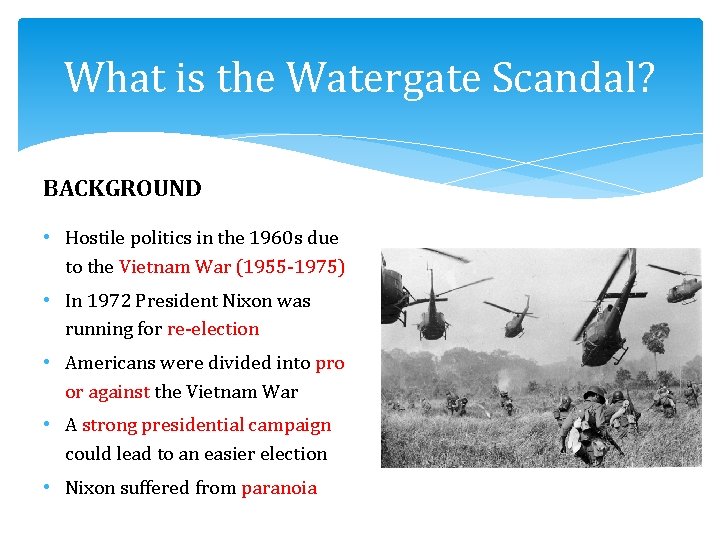 What is the Watergate Scandal?

BACKGROUND

• Hostile politics in the 1960s due to the Vietnam War (1955-1975)
• In 1972 President Nixon was running for re-election
• Americans were divided into pro or against the Vietnam War
• A strong presidential campaign could lead to an easier election
• Nixon suffered from paranoia